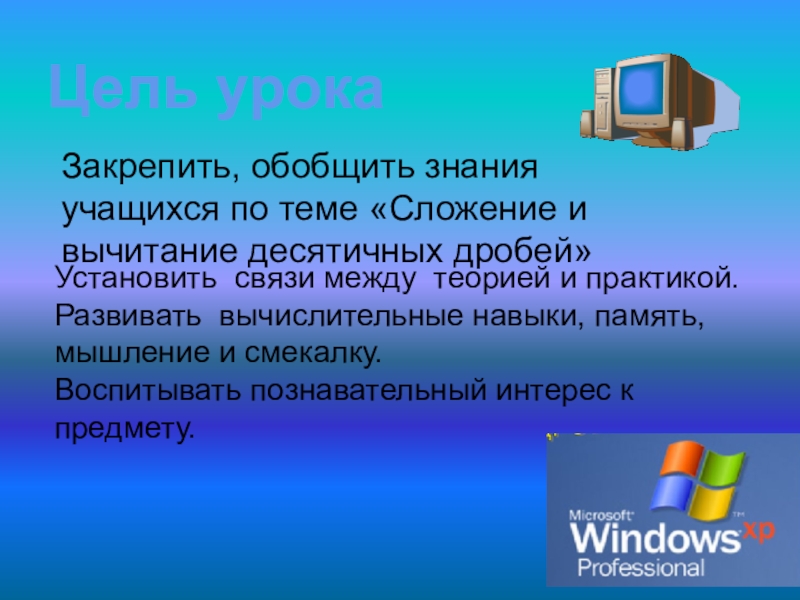 Цель урока

Закрепить, обобщить знания учащихся по теме «Сложение и вычитание десятичных дробей»

Установить связи между теорией и практикой.
Развивать вычислительные навыки, память, мышление и смекалку.
Воспитывать познавательный интерес к предмету.

Microsoft Windows xp Professional